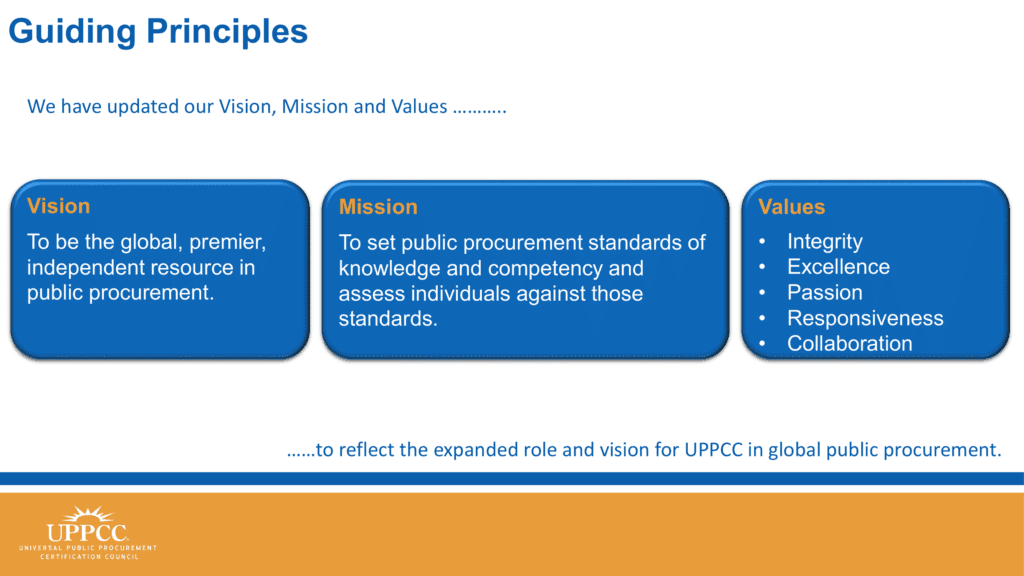 Guiding Principles

We have updated our Vision, Mission and Values ………..

Vision

To be the global, premier, independent resource in public procurement.

Mission

To set public procurement standards of knowledge and competency and assess individuals against those standards.

Values

• Integrity
• Excellence
• Passion
• Responsiveness
• Collaboration

……to reflect the expanded role and vision for UPPCC in global public procurement.

UPPCC
UNIVERSAL PUBLIC PROCUREMENT CERTIFICATION COUNCIL